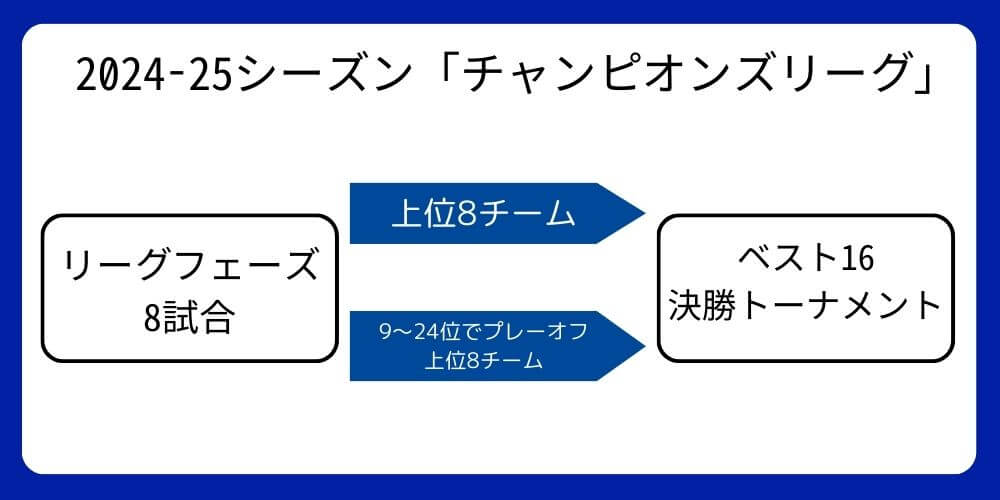 2024-25シーズン「チャンピオンズリーグ」

リーグフェーズ
8試合

上位8チーム

9〜24位でプレーオフ
上位8チーム

ベスト16
決勝トーナメント